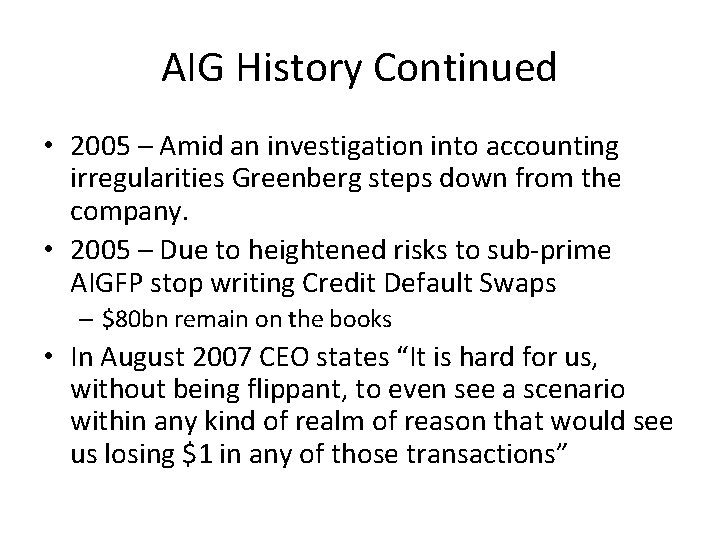 AIG History Continued

• 2005 – Amid an investigation into accounting irregularities Greenberg steps down from the company.

• 2005 – Due to heightened risks to sub-prime AIGFP stop writing Credit Default Swaps

– \$80bn remain on the books

• In August 2007 CEO states “It is hard for us, without being flippant, to even see a scenario within any kind of realm of reason that would see us losing \$1 in any of those transactions”